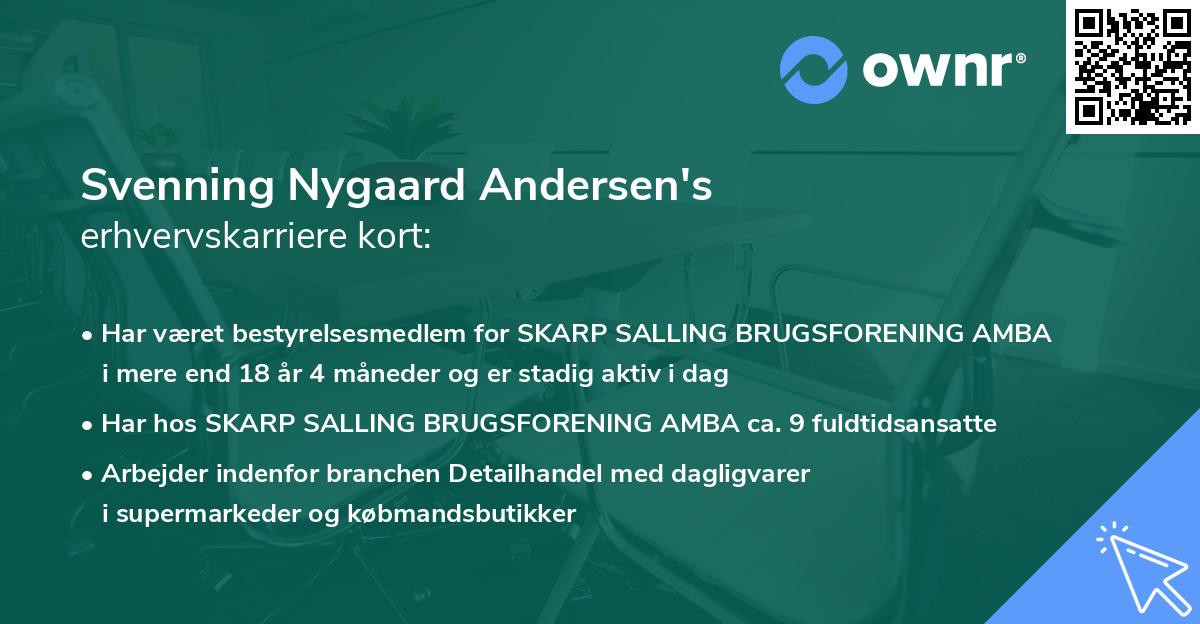 ownr®

Svenning Nygaard Andersen's
erhvervskarriere kort:

• Har været bestyrelsesmedlem for SKARP SALLING BRUGSFORENING AMBA i mere end 18 år 4 måneder og er stadig aktiv i dag

• Har hos SKARP SALLING BRUGSFORENING AMBA ca. 9 fuldtidsansatte

• Arbejder indenfor branchen Detailhandel med dagligvarer i supermarkeder og købmandsbutikker